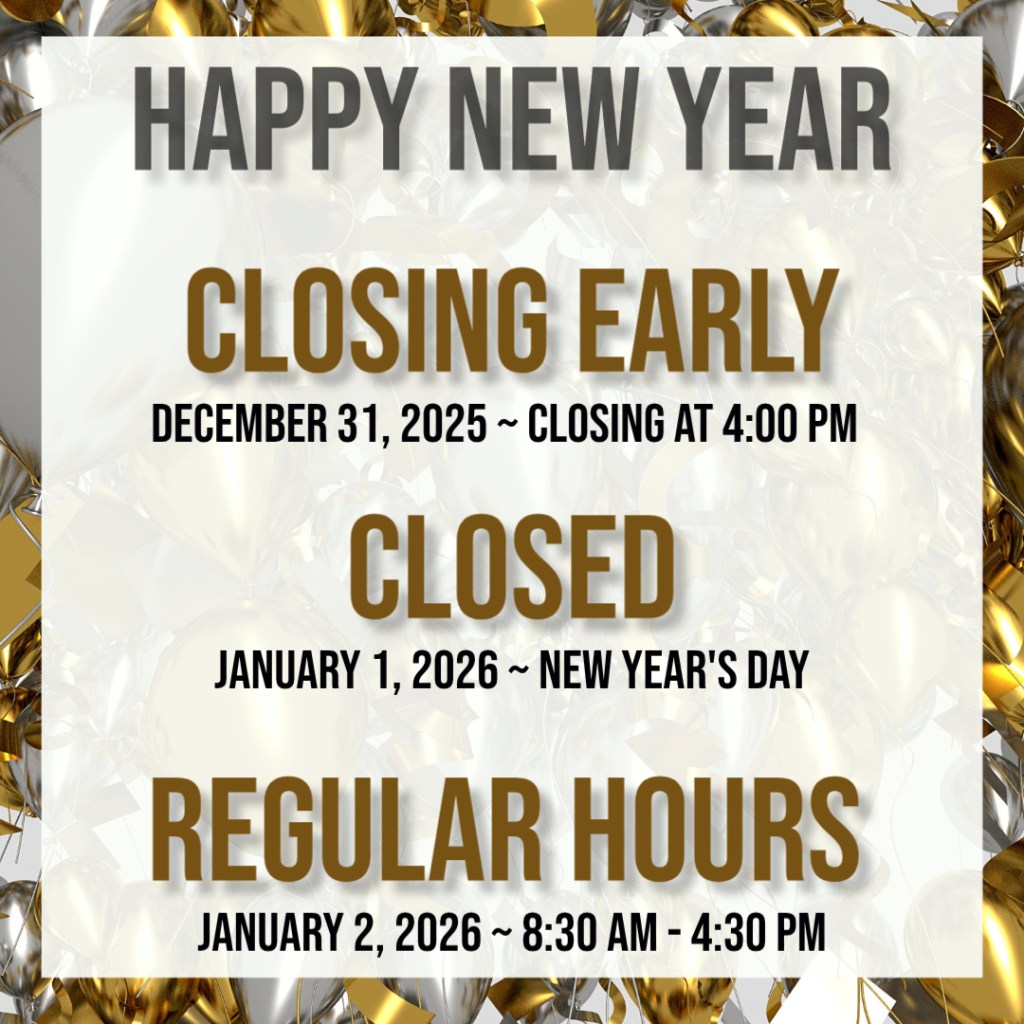 HAPPY NEW YEAR

CLOSING EARLY

DECEMBER 31, 2025 ~ CLOSING AT 4:00 PM

CLOSED

JANUARY 1, 2026 ~ NEW YEAR'S DAY

REGULAR HOURS

JANUARY 2, 2026 ~ 8:30 AM - 4:30 PM